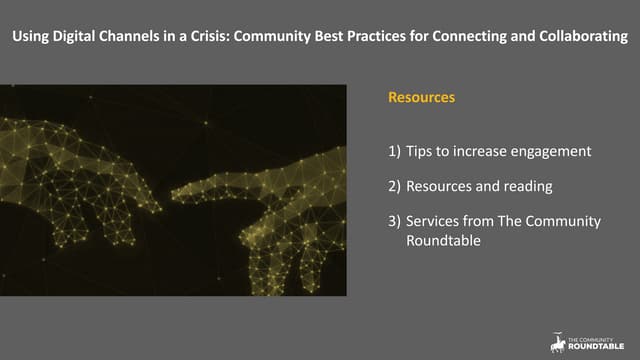 Using Digital Channels in a Crisis: Community Best Practices for Connecting and Collaborating

Resources

1) Tips to increase engagement

2) Resources and reading

3) Services from The Community Roundtable

THE COMMUNITY ROUNDTABLE